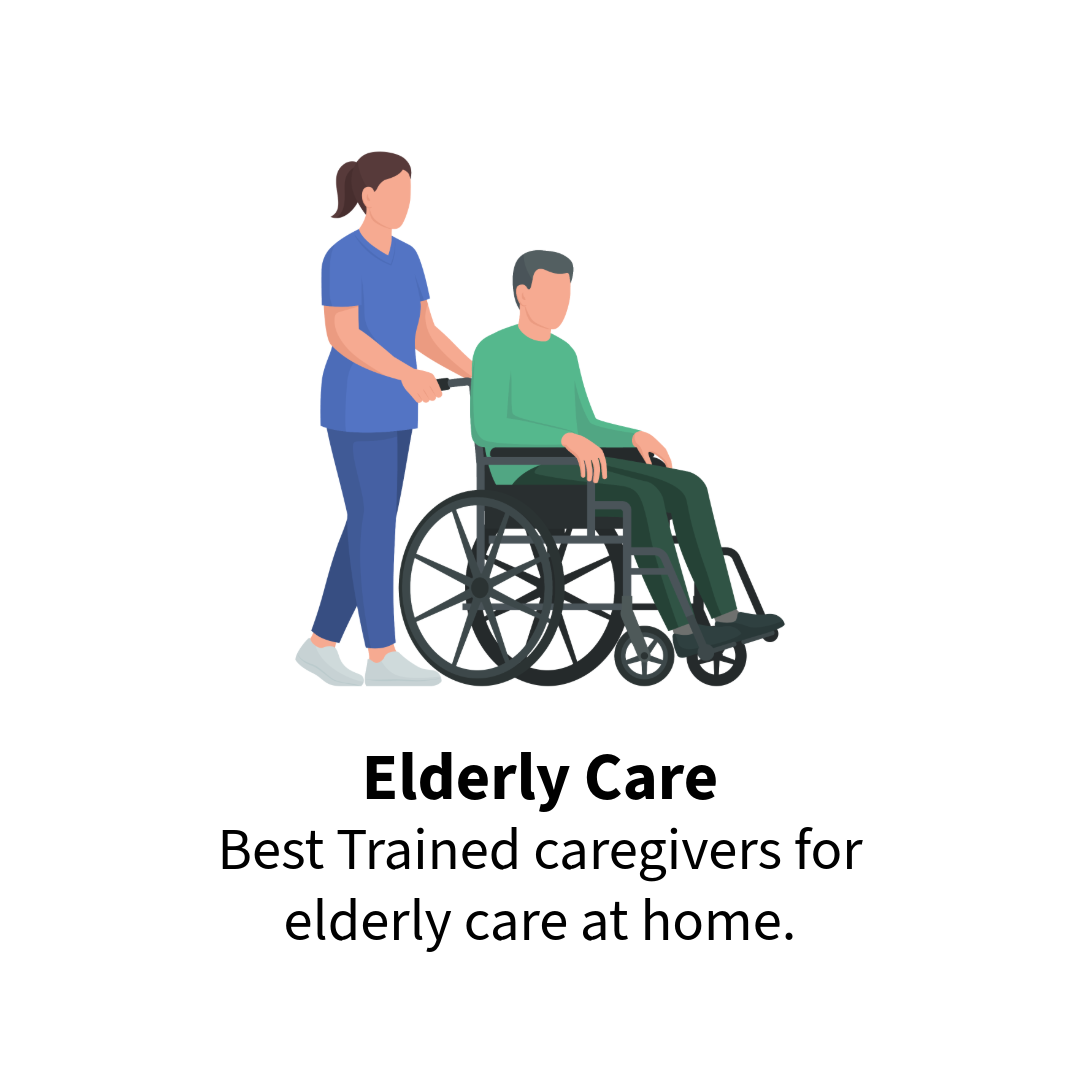 Elderly Care
Best Trained caregivers for elderly care at home.